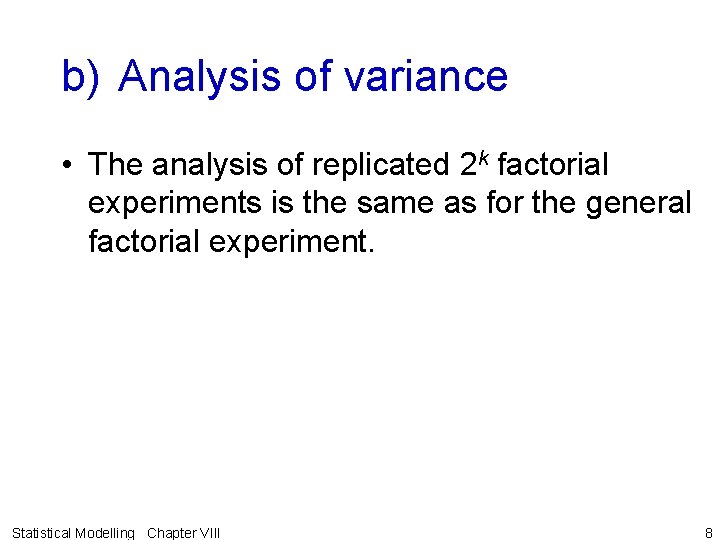 b) Analysis of variance

• The analysis of replicated $2^k$ factorial experiments is the same as for the general factorial experiment.

Statistical Modelling Chapter VIII

8